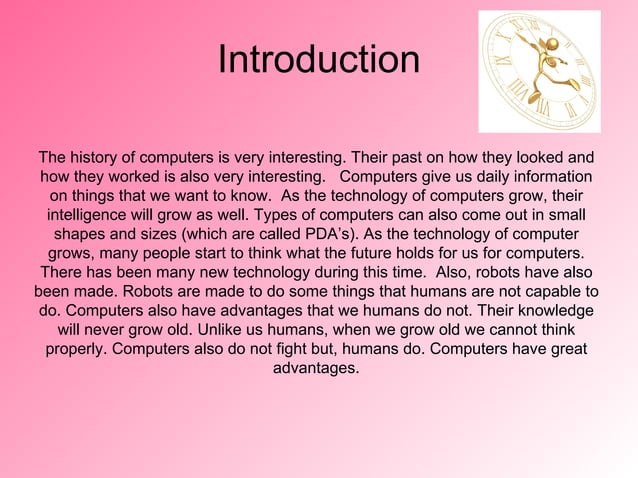 Introduction

The history of computers is very interesting. Their past on how they looked and how they worked is also very interesting. Computers give us daily information on things that we want to know. As the technology of computers grow, their intelligence will grow as well. Types of computers can also come out in small shapes and sizes (which are called PDA's). As the technology of computer grows, many people start to think what the future holds for us for computers. There has been many new technology during this time. Also, robots have also been made. Robots are made to do some things that humans are not capable to do. Computers also have advantages that we humans do not. Their knowledge will never grow old. Unlike us humans, when we grow old we cannot think properly. Computers also do not fight but, humans do. Computers have great advantages.